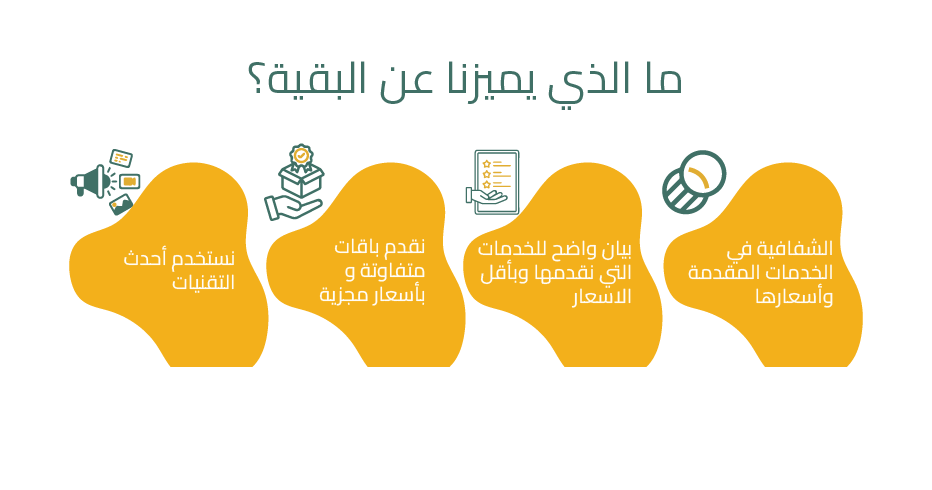 ما الذي يميزنا عن البقية؟

الشفافية في الخدمات المقدمة وأسعارها

بيان واضح للخدمات التي نقدمها وبأقل الاسعار

نقدم باقات متفاوتة و بأسعار مجزية

نستخدم أحدث التقنيات